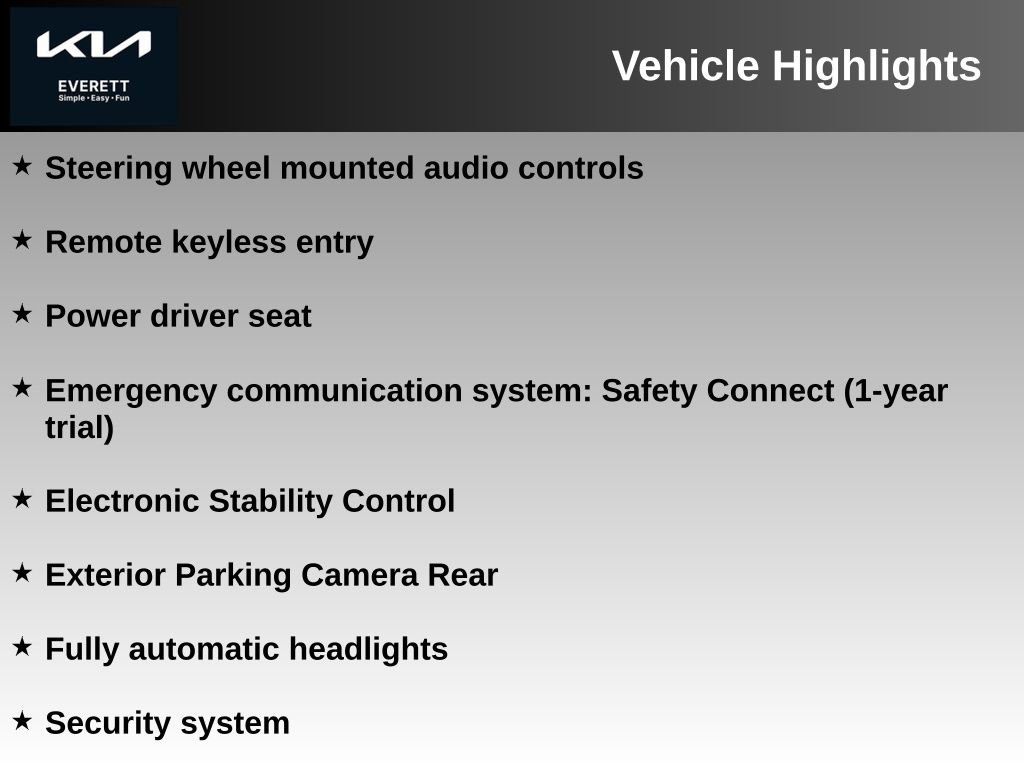 KIA
EVERETT
Simple • Easy • Fun

Vehicle Highlights

★ Steering wheel mounted audio controls

★ Remote keyless entry

★ Power driver seat

★ Emergency communication system: Safety Connect (1-year trial)

★ Electronic Stability Control

★ Exterior Parking Camera Rear

★ Fully automatic headlights

★ Security system